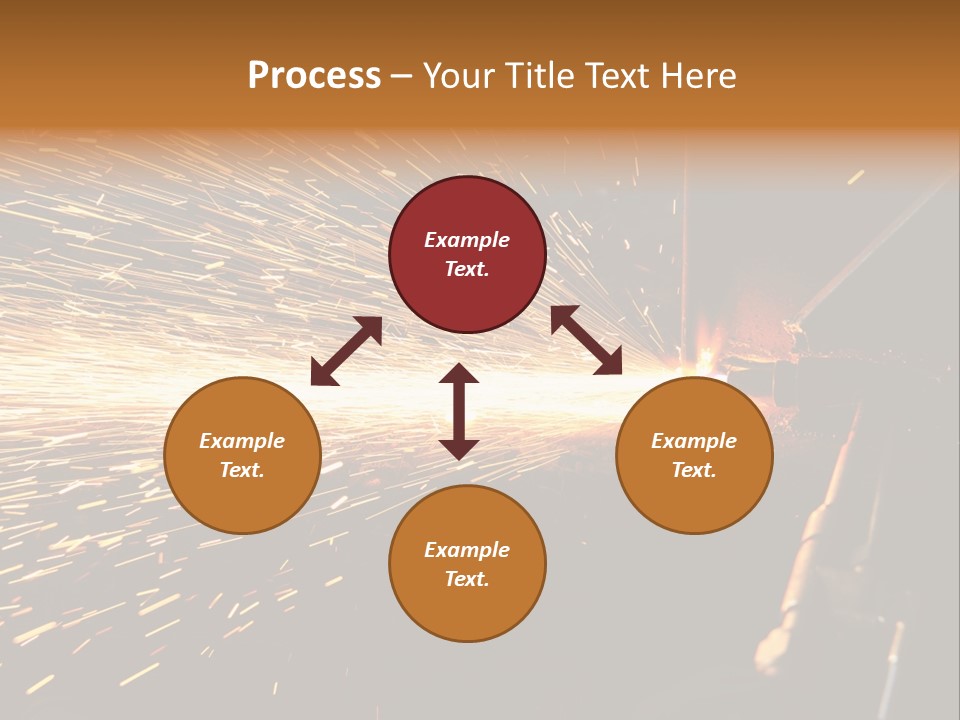 Process – Your Title Text Here

Example Text.

Example Text.

Example Text.

Example Text.